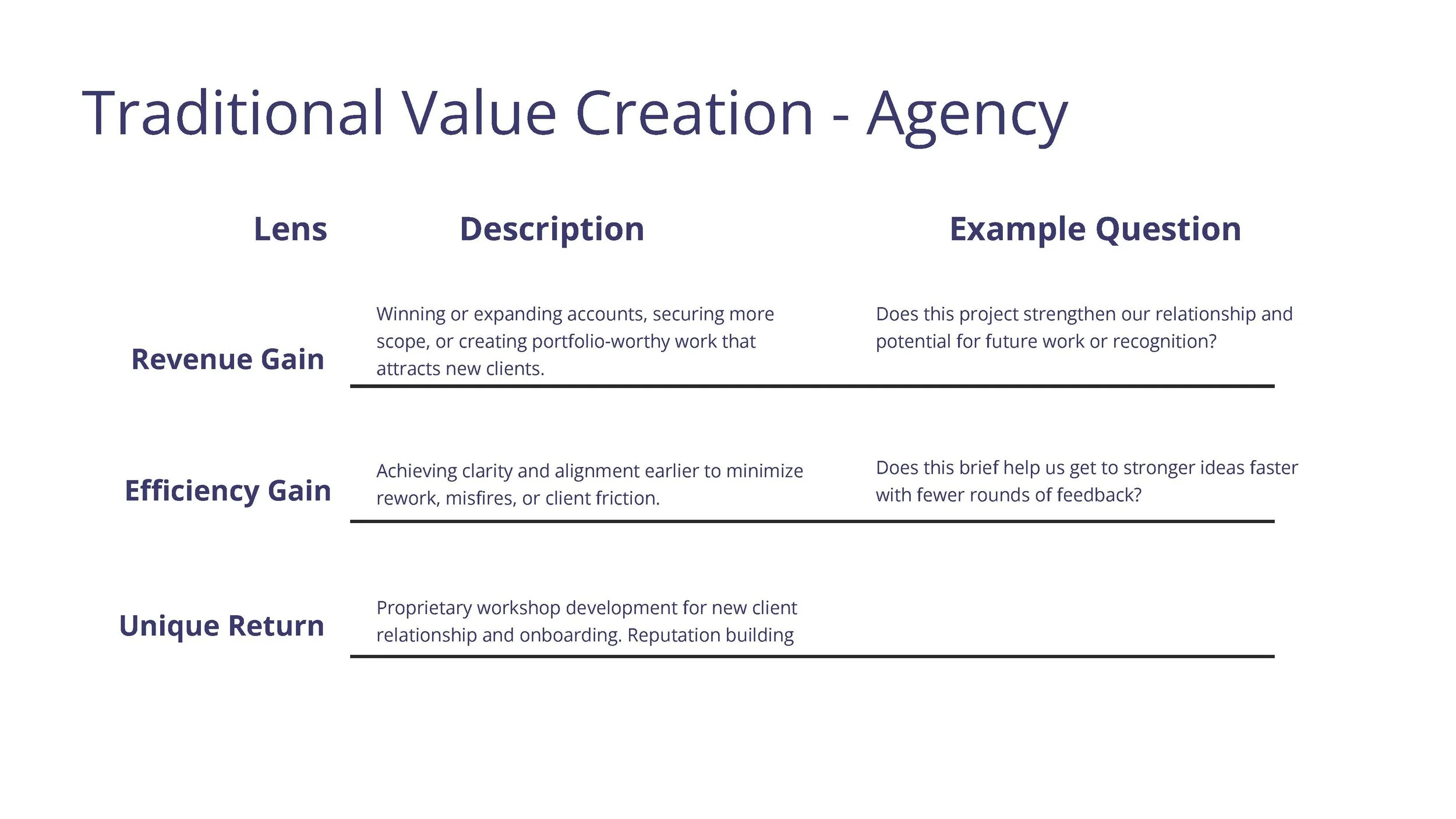 Traditional Value Creation - Agency

| Lens | Description | Example Question |
|---|---|---|
| Revenue Gain | Winning or expanding accounts, securing more scope, or creating portfolio-worthy work that attracts new clients. | Does this project strengthen our relationship and potential for future work or recognition? |
| Efficiency Gain | Achieving clarity and alignment earlier to minimize rework, misfires, or client friction. | Does this brief help us get to stronger ideas faster with fewer rounds of feedback? |
| Unique Return | Proprietary workshop development for new client relationship and onboarding. Reputation building | |